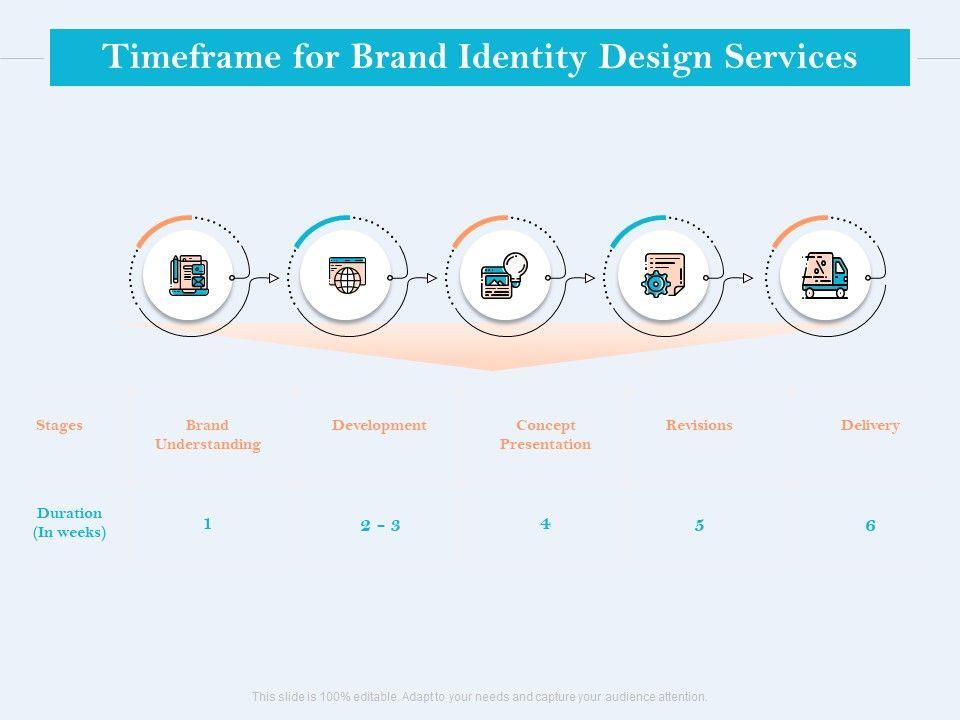 Timeframe for Brand Identity Design Services

| Stages | Brand Understanding | Development | Concept Presentation | Revisions | Delivery |
|---|---|---|---|---|---|
| Duration (In weeks) | 1 | 2 - 3 | 4 | 5 | 6 |

This slide is 100% editable. Adapt to your needs and capture your audience attention.